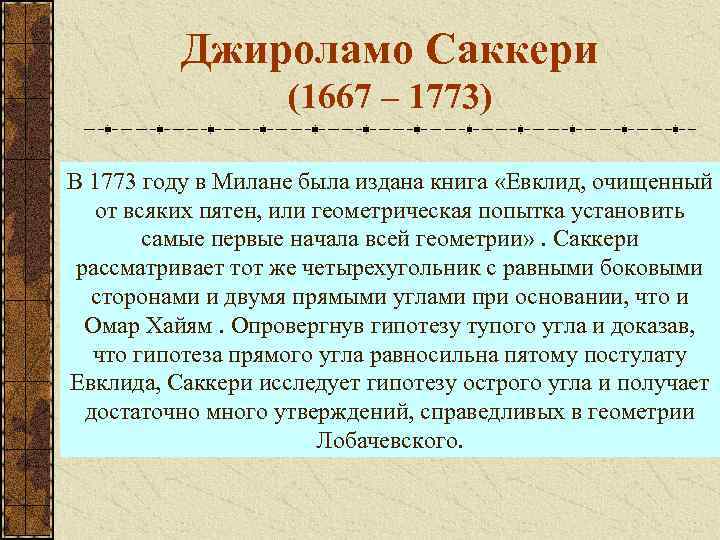 Джироламо Саккери
(1667 – 1773)

В 1773 году в Милане была издана книга «Евклид, очищенный от всяких пятен, или геометрическая попытка установить самые первые начала всей геометрии» . Саккери рассматривает тот же четырехугольник с равными боковыми сторонами и двумя прямыми углами при основании, что и Омар Хайям . Опровергнув гипотезу тупого угла и доказав, что гипотеза прямого угла равносильна пятому постулату Евклида, Саккери исследует гипотезу острого угла и получает достаточно много утверждений, справедливых в геометрии Лобачевского.